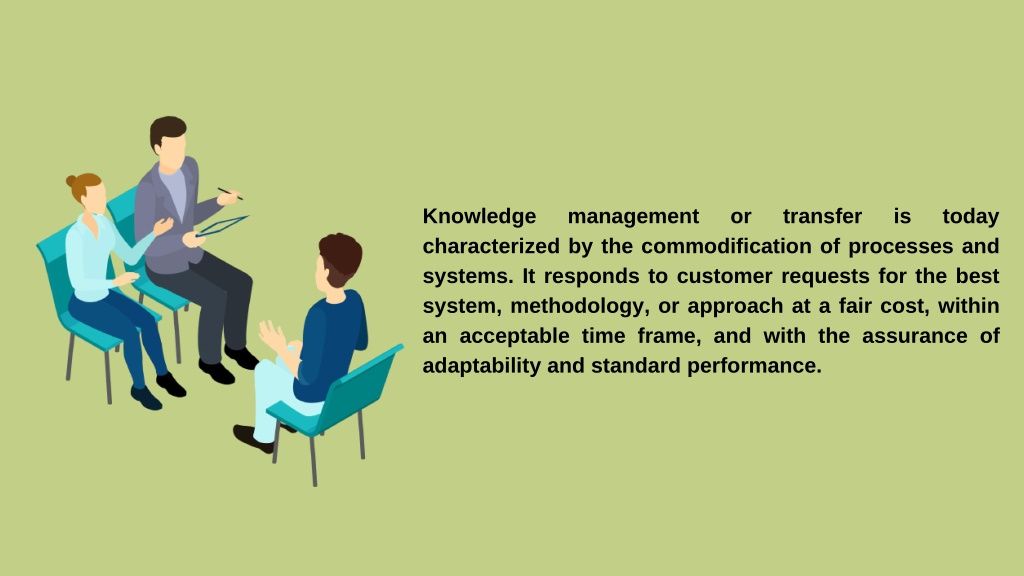 Knowledge management or transfer is today characterized by the commodification of processes and systems. It responds to customer requests for the best system, methodology, or approach at a fair cost, within an acceptable time frame, and with the assurance of adaptability and standard performance.